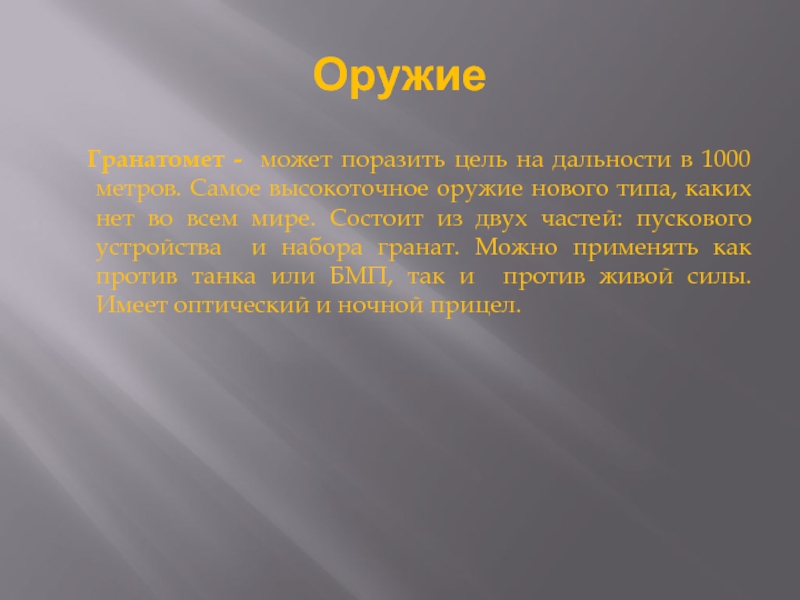 Оружие

Гранатомет - может поразить цель на дальности в 1000 метров. Самое высокоточное оружие нового типа, каких нет во всем мире. Состоит из двух частей: пускового устройства и набора гранат. Можно применять как против танка или БМП, так и против живой силы. Имеет оптический и ночной прицел.